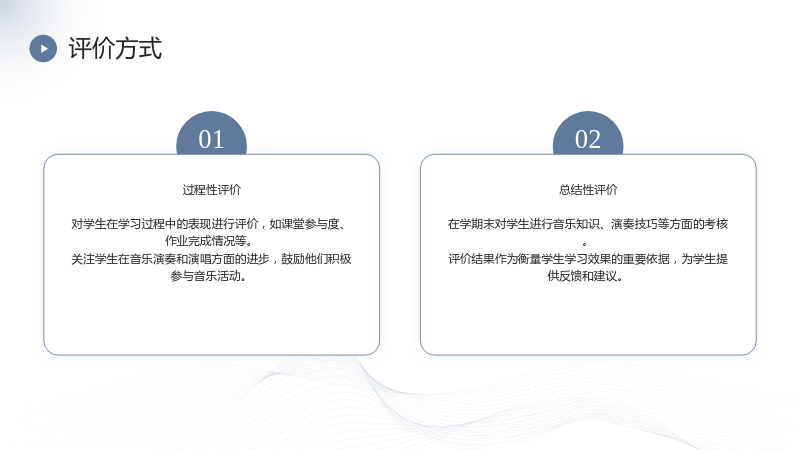 评价方式

01

过程性评价

对学生在学习过程中的表现进行评价，如课堂参与度、作业完成情况等。

关注学生在音乐演奏和演唱方面的进步，鼓励他们积极参与音乐活动。

02

总结性评价

在学期末对学生进行音乐知识、演奏技巧等方面的考核。

评价结果作为衡量学生学习效果的重要依据，为学生提供反馈和建议。